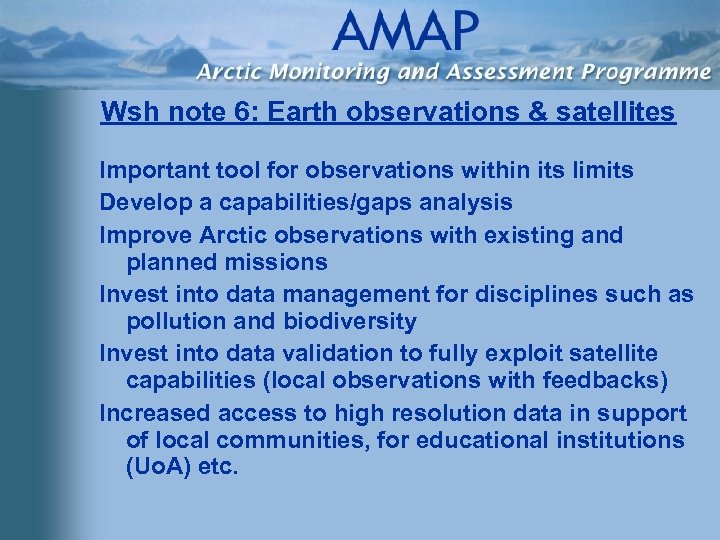 AMAP
Arctic Monitoring and Assessment Programme

Wsh note 6: Earth observations & satellites

Important tool for observations within its limits

Develop a capabilities/gaps analysis

Improve Arctic observations with existing and planned missions

Invest into data management for disciplines such as pollution and biodiversity

Invest into data validation to fully exploit satellite capabilities (local observations with feedbacks)

Increased access to high resolution data in support of local communities, for educational institutions (UoA) etc.